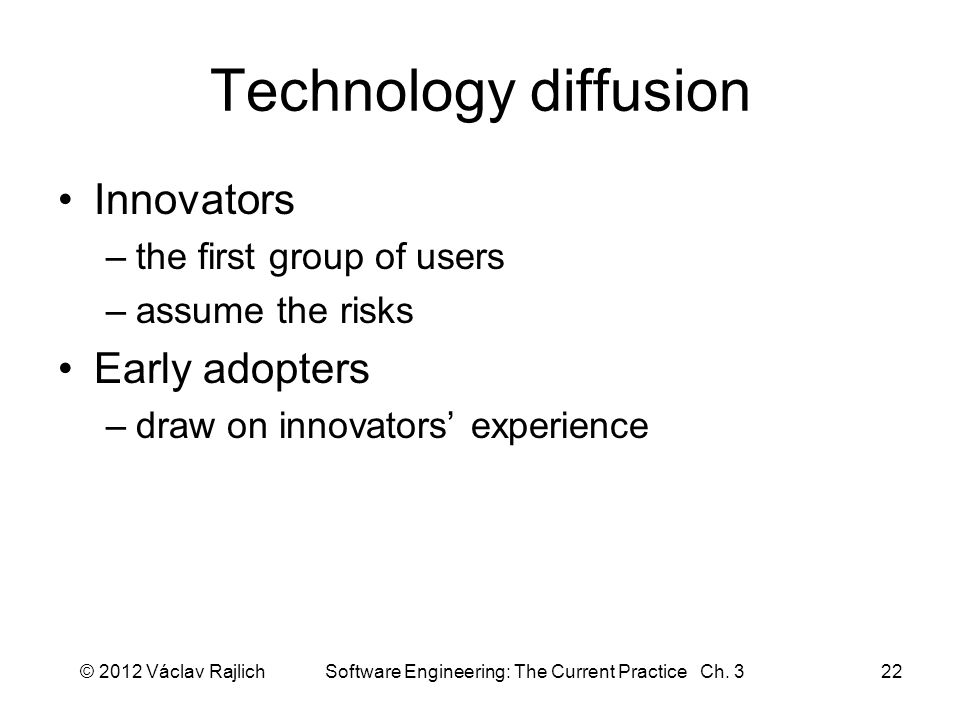 Technology diffusion

• Innovators
– the first group of users
– assume the risks

• Early adopters
– draw on innovators’ experience

© 2012 Václav Rajlich Software Engineering: The Current Practice Ch. 3 22